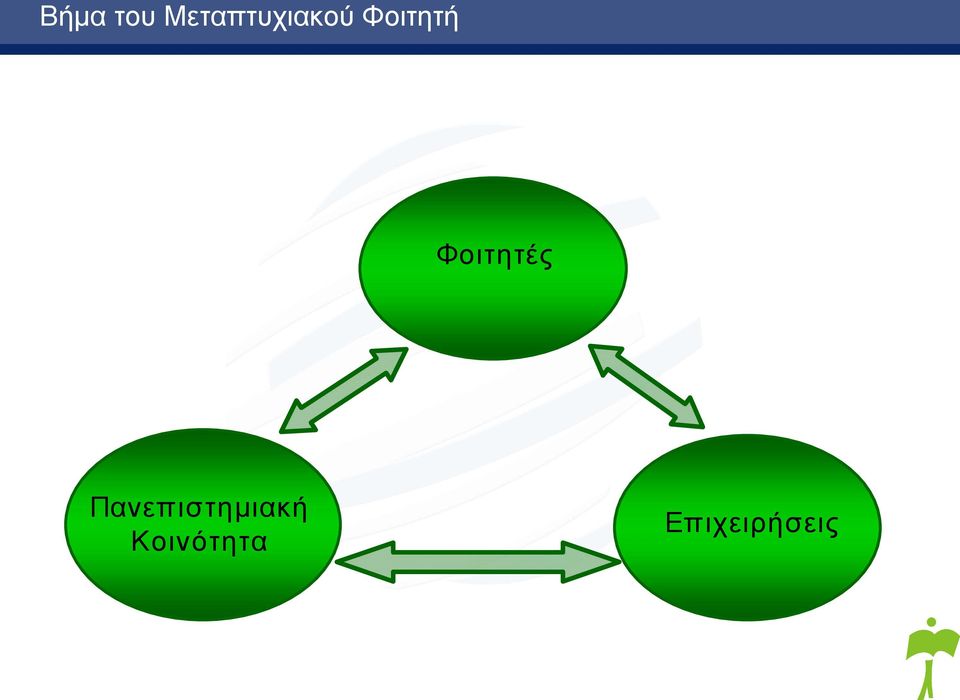 Βήμα του Μεταπτυχιακού Φοιτητή

Φοιτητές

Πανεπιστημιακή Κοινότητα

Επιχειρήσεις